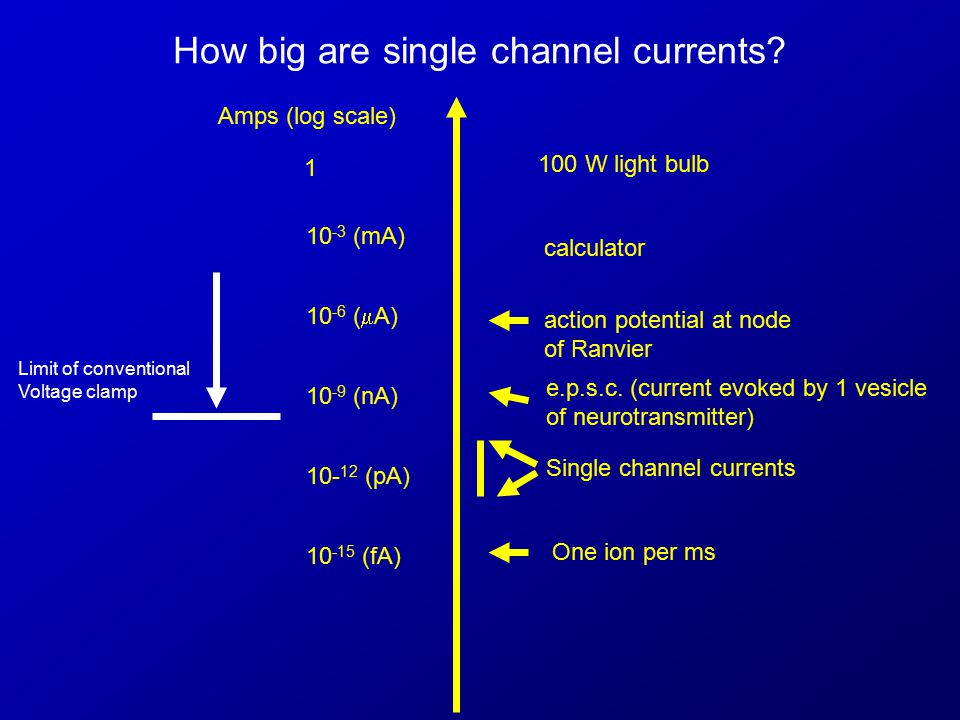 How big are single channel currents?

Amps (log scale)

1

$10^{-3}$ (mA)

$10^{-6}$ ($\mu$A)

$10^{-9}$ (nA)

$10^{-12}$ (pA)

$10^{-15}$ (fA)

Limit of conventional Voltage clamp

100 W light bulb

calculator

action potential at node of Ranvier

e.p.s.c. (current evoked by 1 vesicle of neurotransmitter)

Single channel currents

One ion per ms